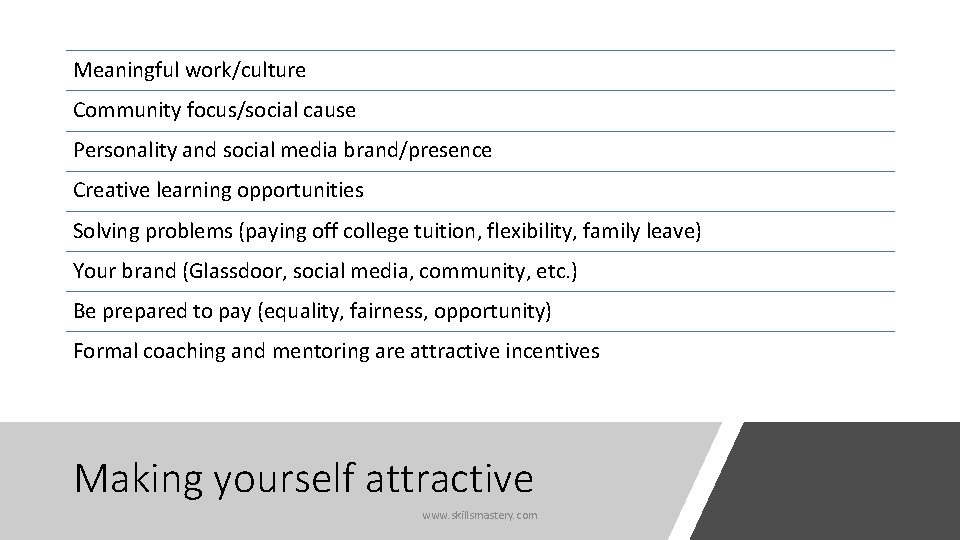 Meaningful work/culture

Community focus/social cause

Personality and social media brand/presence

Creative learning opportunities

Solving problems (paying off college tuition, flexibility, family leave)

Your brand (Glassdoor, social media, community, etc.)

Be prepared to pay (equality, fairness, opportunity)

Formal coaching and mentoring are attractive incentives

Making yourself attractive

www.skillsmastery.com